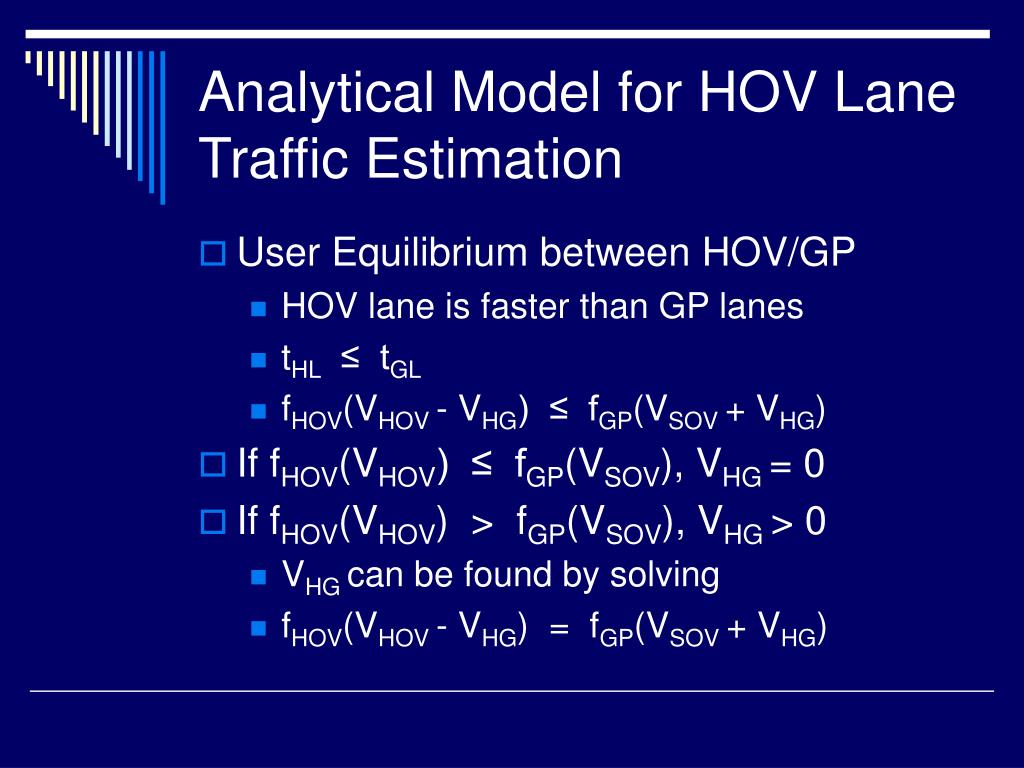 Analytical Model for HOV Lane Traffic Estimation

User Equilibrium between HOV/GP

HOV lane is faster than GP lanes

$t_{HL} \leq t_{GL}$

$f_{HOV}(V_{HOV} - V_{HG}) \leq f_{GP}(V_{SOV} + V_{HG})$

If $f_{HOV}(V_{HOV}) \leq f_{GP}(V_{SOV})$, $V_{HG} = 0$

If $f_{HOV}(V_{HOV}) > f_{GP}(V_{SOV})$, $V_{HG} > 0$

$V_{HG}$ can be found by solving

$f_{HOV}(V_{HOV} - V_{HG}) = f_{GP}(V_{SOV} + V_{HG})$